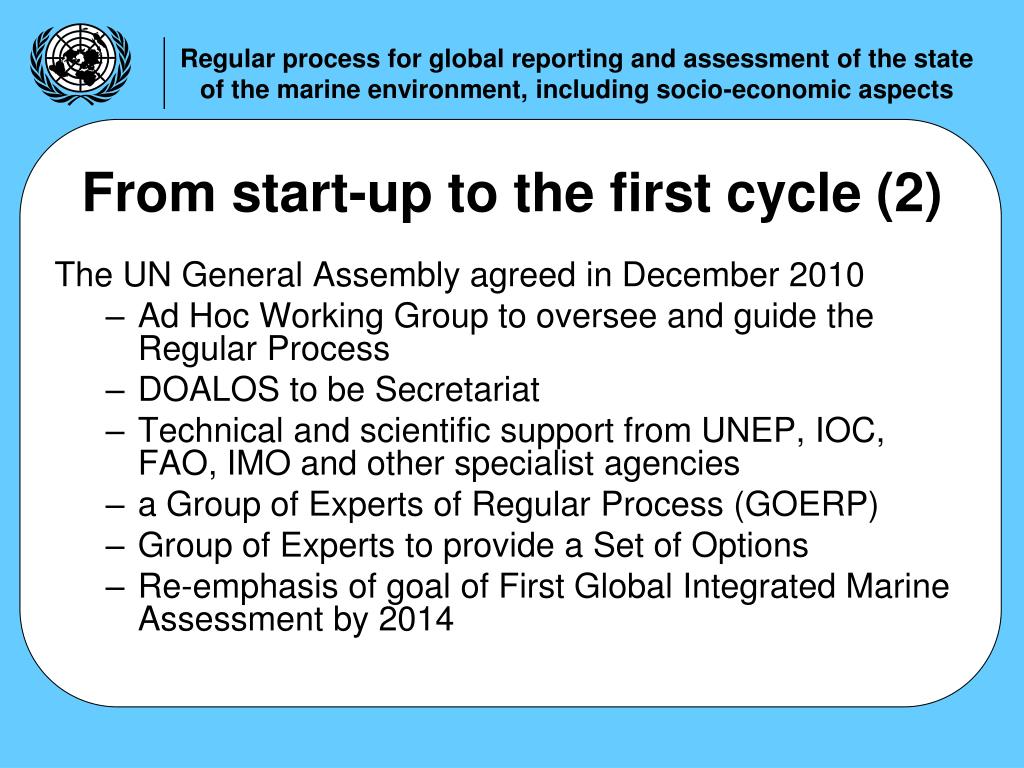 Regular process for global reporting and assessment of the state of the marine environment, including socio-economic aspects

From start-up to the first cycle (2)

The UN General Assembly agreed in December 2010

– Ad Hoc Working Group to oversee and guide the Regular Process
– DOALOS to be Secretariat
– Technical and scientific support from UNEP, IOC, FAO, IMO and other specialist agencies
– a Group of Experts of Regular Process (GOERP)
– Group of Experts to provide a Set of Options
– Re-emphasis of goal of First Global Integrated Marine Assessment by 2014